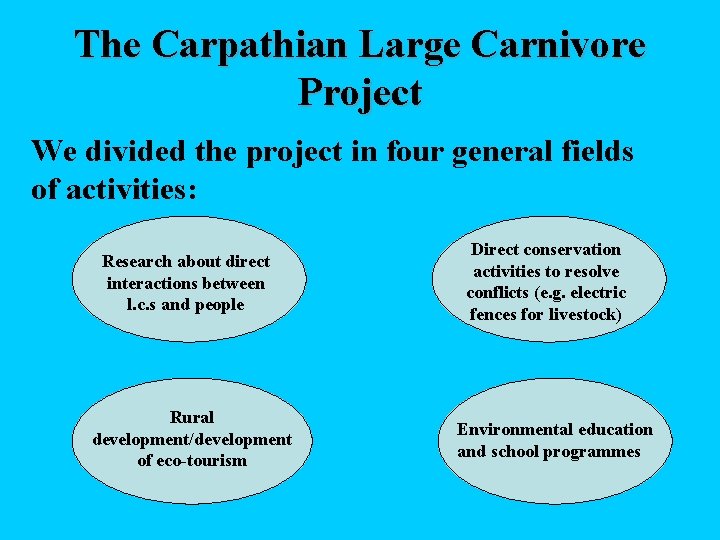 The Carpathian Large Carnivore Project

We divided the project in four general fields of activities:

Research about direct interactions between l.c.s and people

Direct conservation activities to resolve conflicts (e.g. electric fences for livestock)

Rural development/development of eco-tourism

Environmental education and school programmes